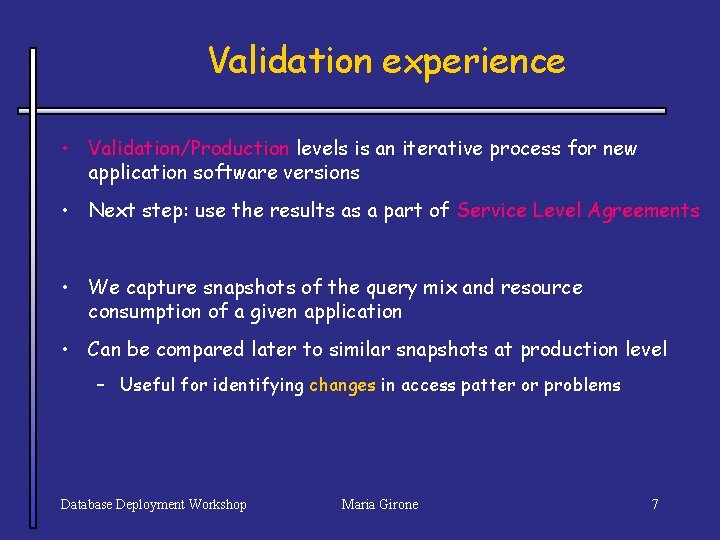 Validation experience

• Validation/Production levels is an iterative process for new application software versions

• Next step: use the results as a part of Service Level Agreements

• We capture snapshots of the query mix and resource consumption of a given application

• Can be compared later to similar snapshots at production level

– Useful for identifying changes in access patter or problems

Database Deployment Workshop

Maria Girone

7